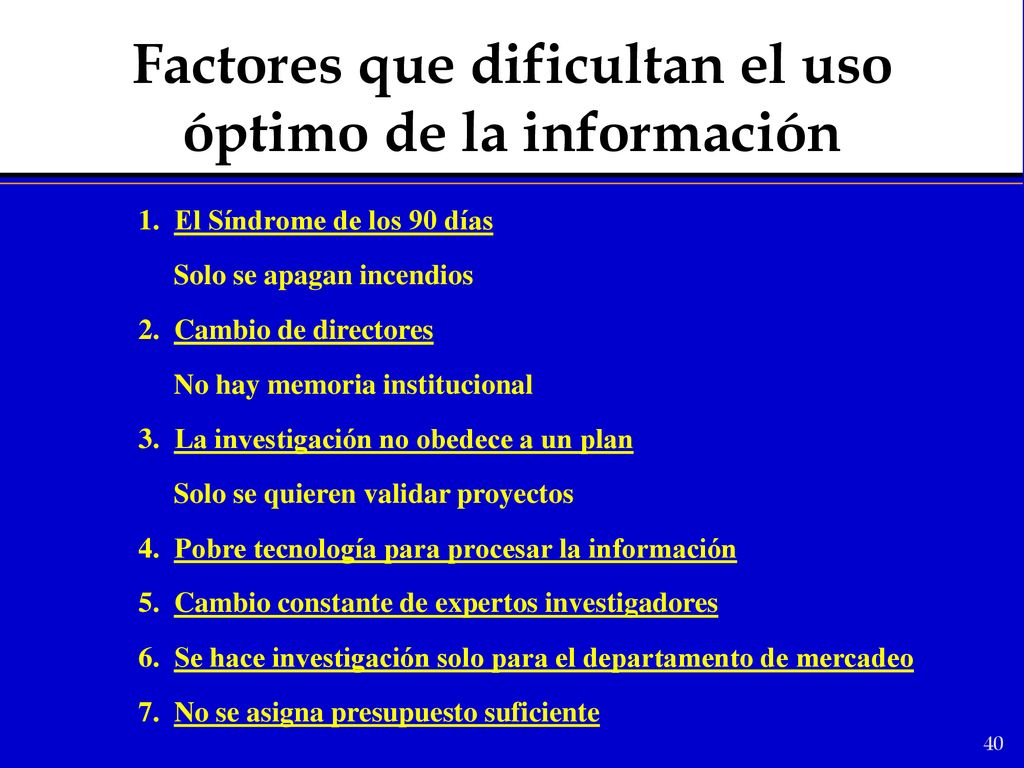 Factores que dificultan el uso óptimo de la información

1. El Síndrome de los 90 días

Solo se apagan incendios

2. Cambio de directores

No hay memoria institucional

3. La investigación no obedece a un plan

Solo se quieren validar proyectos

4. Pobre tecnología para procesar la información

5. Cambio constante de expertos investigadores

6. Se hace investigación solo para el departamento de mercadeo

7. No se asigna presupuesto suficiente

40